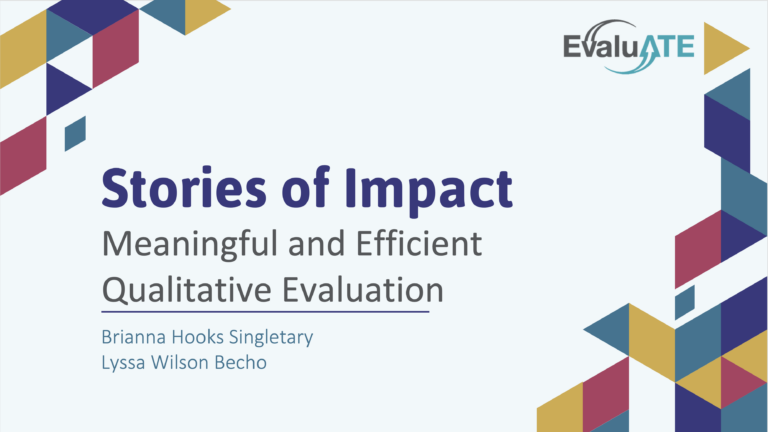 EvaluATE

Stories of Impact

Meaningful and Efficient Qualitative Evaluation

Brianna Hooks Singletary
Lyssa Wilson Becho